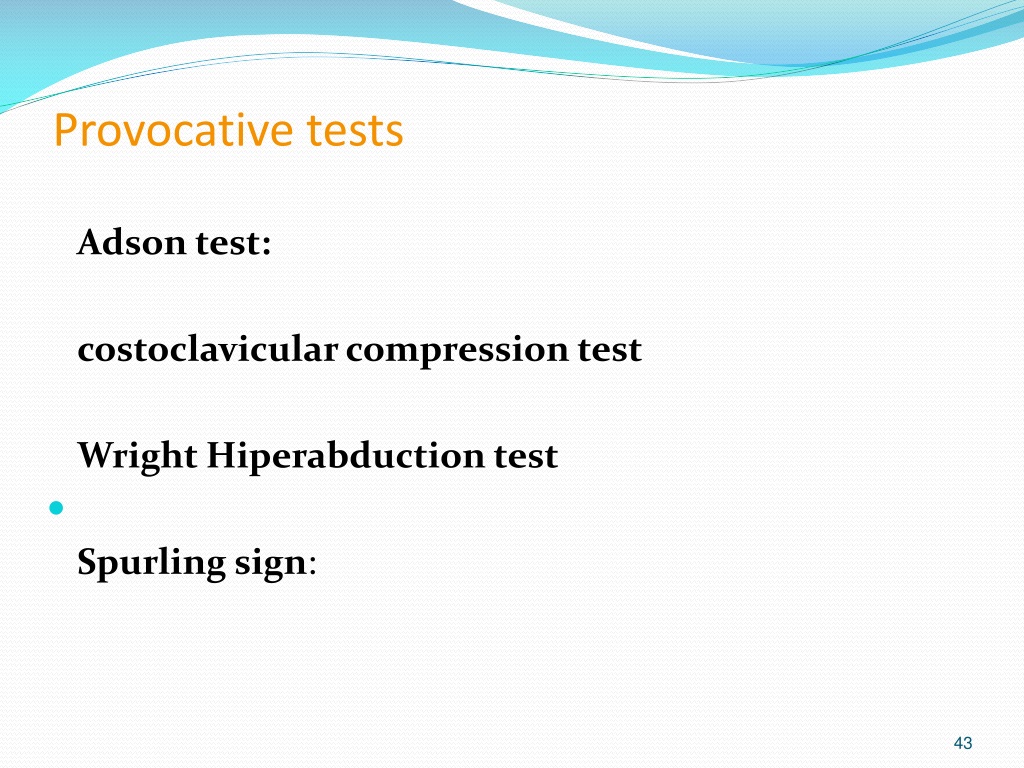 Provocative tests

Adson test:

costoclavicular compression test

Wright Hiperabduction test

Spurling sign:

43